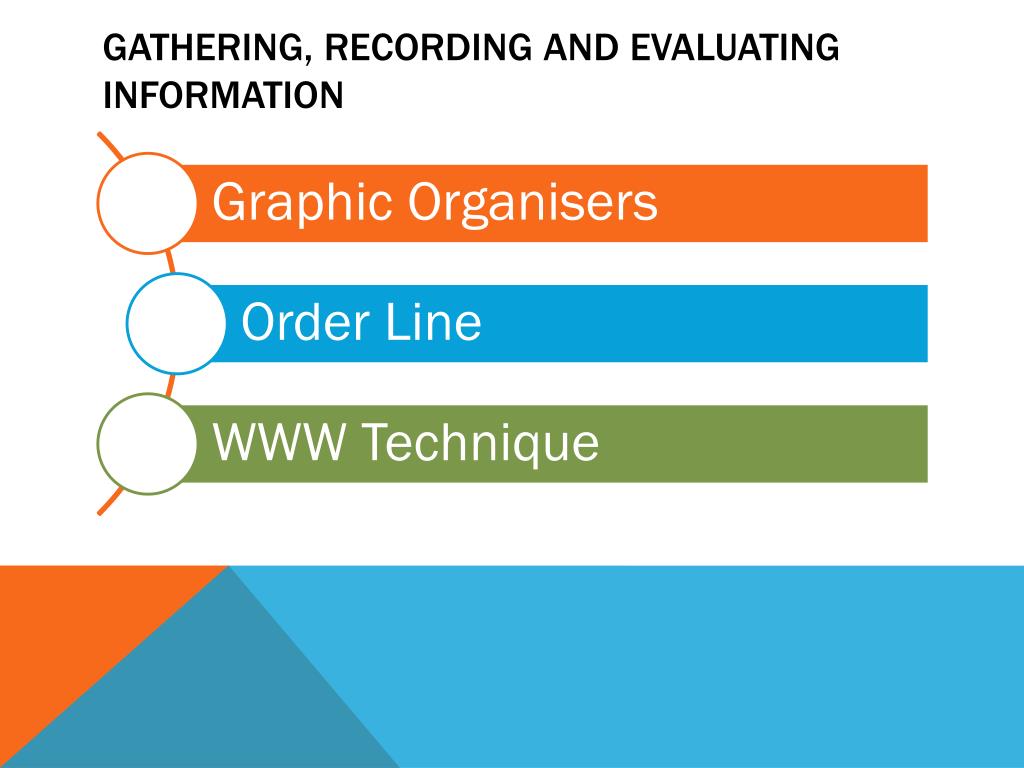 GATHERING, RECORDING AND EVALUATING INFORMATION

Graphic Organisers

Order Line

WWW Technique